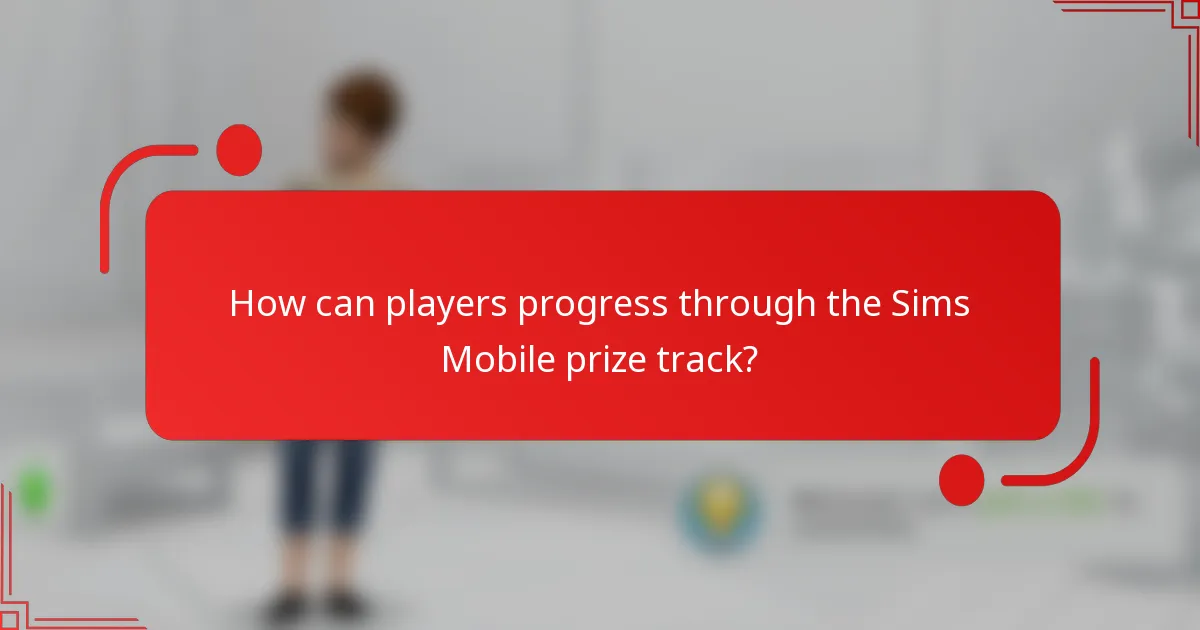 How can players progress through the Sims Mobile prize track?